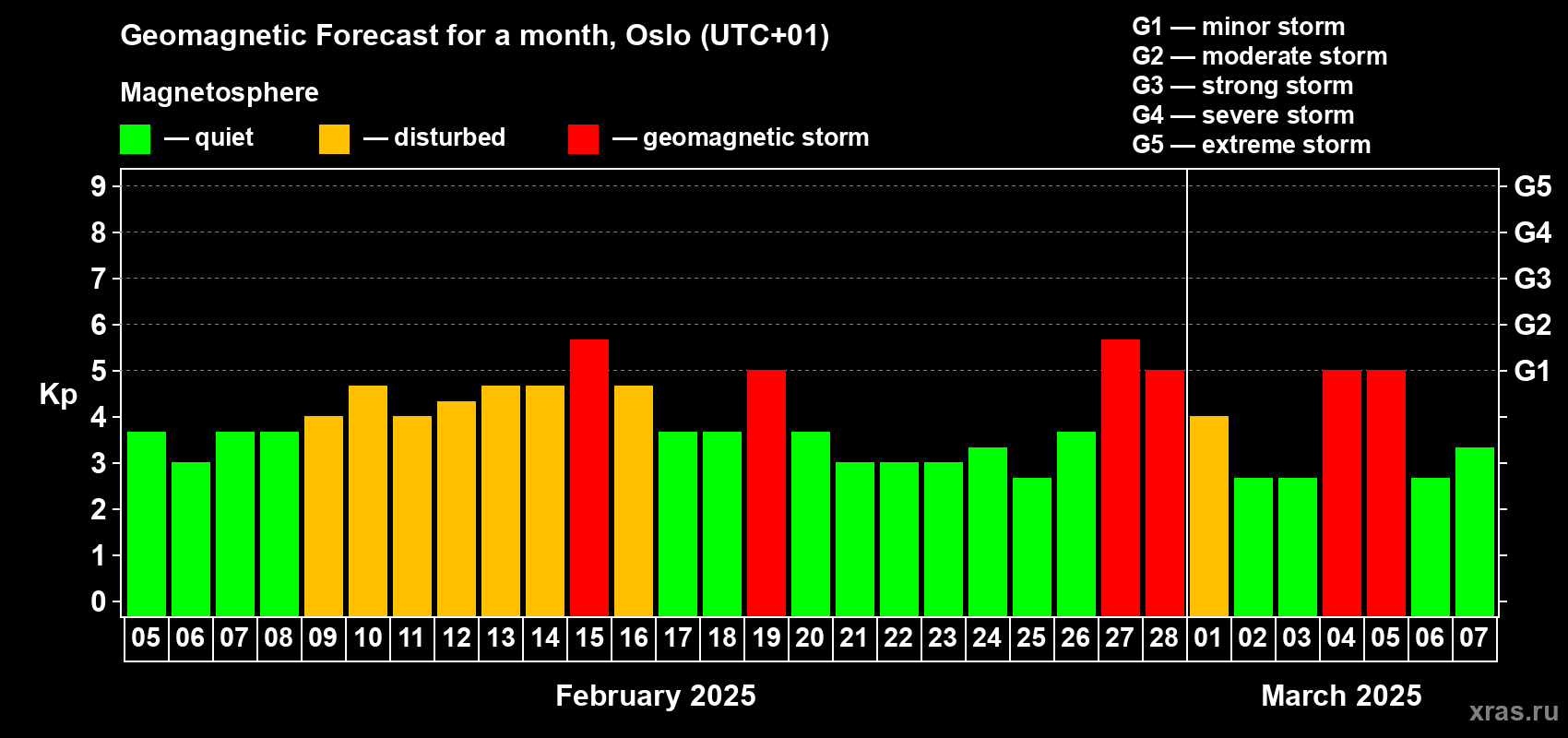 Geomagnetic Forecast for a month, Oslo (UTC+01)

Magnetosphere

— quiet — disturbed — geomagnetic storm

G1 — minor storm
G2 — moderate storm
G3 — strong storm
G4 — severe storm
G5 — extreme storm

Kp

9 8 7 6 5 4 3 2 1 0

G5 G4 G3 G2 G1

05 06 07 08 09 10 11 12 13 14 15 16 17 18 19 20 21 22 23 24 25 26 27 28 01 02 03 04 05 06 07

February 2025

March 2025

xras.ru